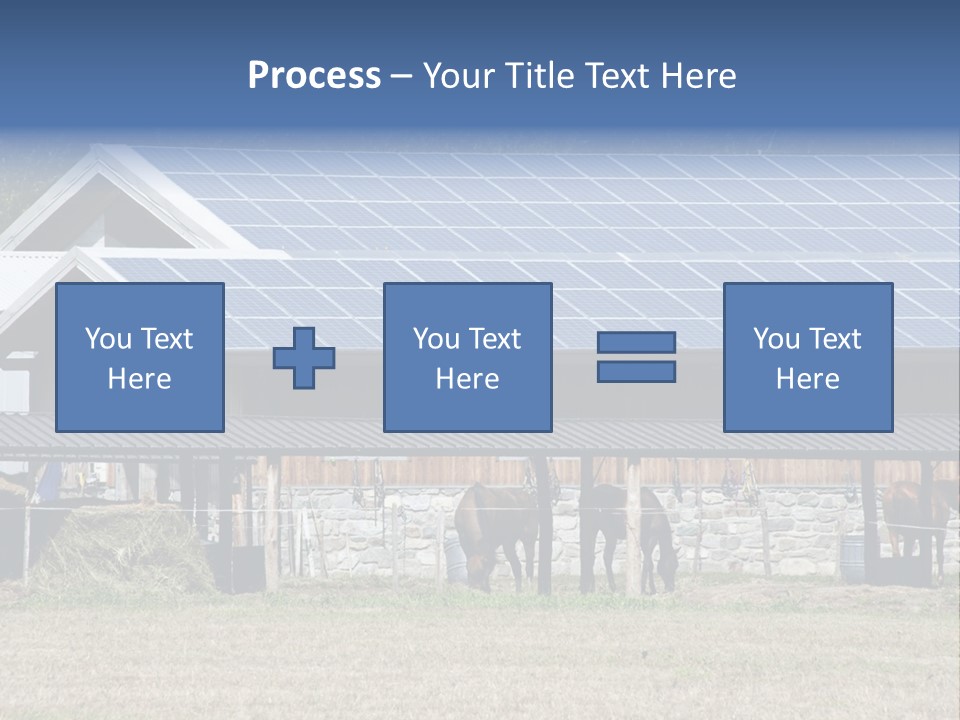 Process – Your Title Text Here

You Text Here

You Text Here

You Text Here